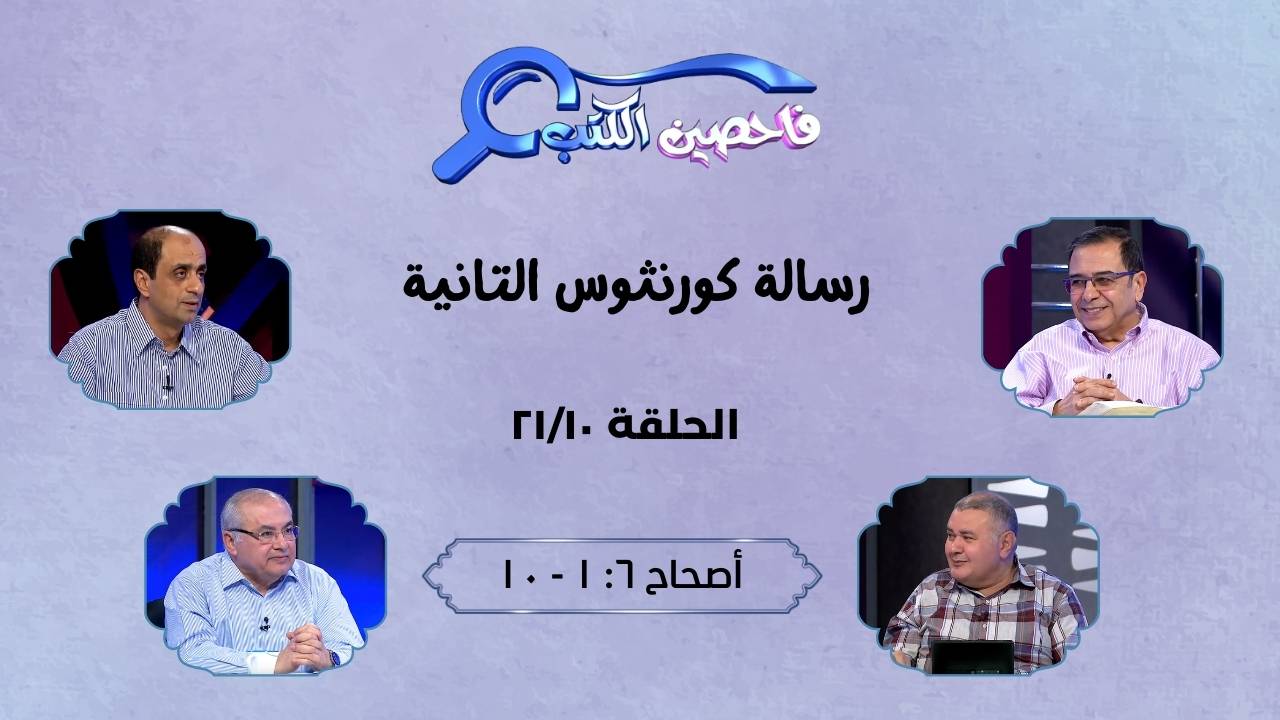 فاحصين الكتب

رسالة كورنثوس التانية

الحلقة ٢١/١٠

أصحاح ٦: ١ - ١٠